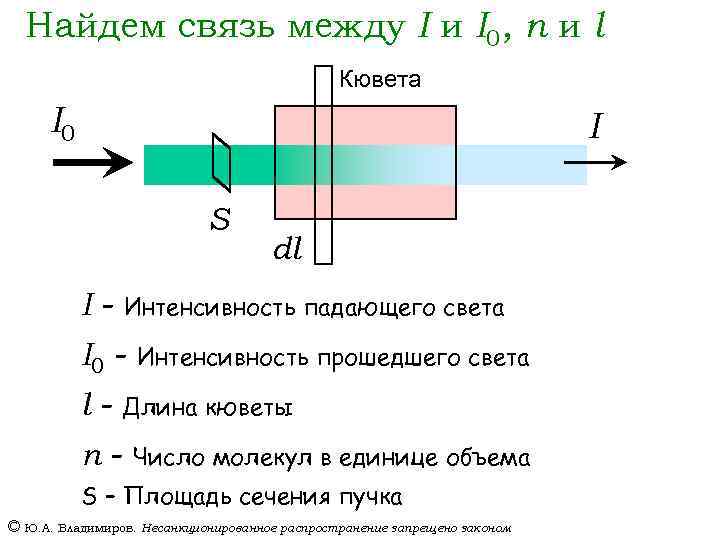 Найдем связь между $I$ и $I_0$, $n$ и $l$

Кювета

$I_0$

$I$

$S$

$dl$

$I$ – Интенсивность падающего света

$I_0$ – Интенсивность прошедшего света

$l$ – Длина кюветы

$n$ – Число молекул в единице объема

S – Площадь сечения пучка

© Ю.А. Владимиров. Несанкционированное распространение запрещено законом